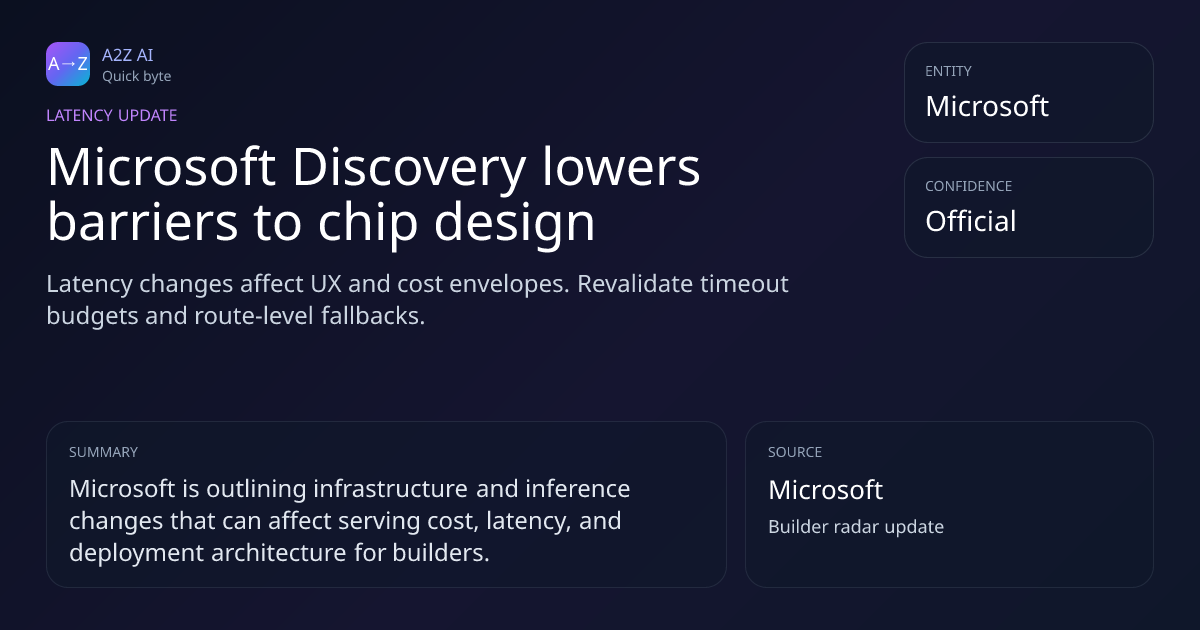 A→Z

A2Z AI
Quick byte

LATENCY UPDATE

Microsoft Discovery lowers barriers to chip design

Latency changes affect UX and cost envelopes. Revalidate timeout budgets and route-level fallbacks.

ENTITY
Microsoft

CONFIDENCE
Official

SUMMARY
Microsoft is outlining infrastructure and inference changes that can affect serving cost, latency, and deployment architecture for builders.

SOURCE
Microsoft
Builder radar update